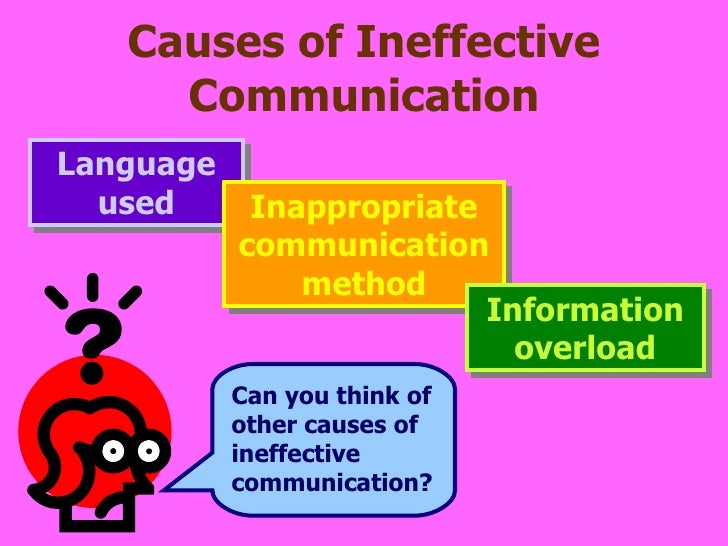 Causes of Ineffective Communication

Language used

Inappropriate communication method

Information overload

?

Can you think of other causes of ineffective communication?